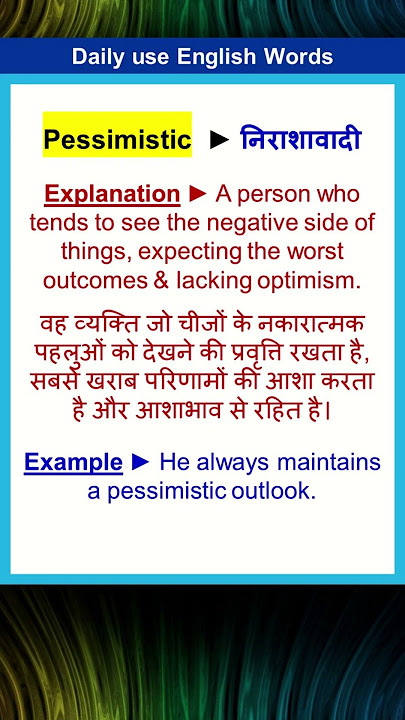 Daily use English Words

Pessimistic ► निराशावादी

Explanation ► A person who tends to see the negative side of things, expecting the worst outcomes & lacking optimism.

वह व्यक्ति जो चीजों के नकारात्मक पहलुओं को देखने की प्रवृत्ति रखता है, सबसे खराब परिणामों की आशा करता है और आशाभाव से रहित है।

Example ► He always maintains a pessimistic outlook.